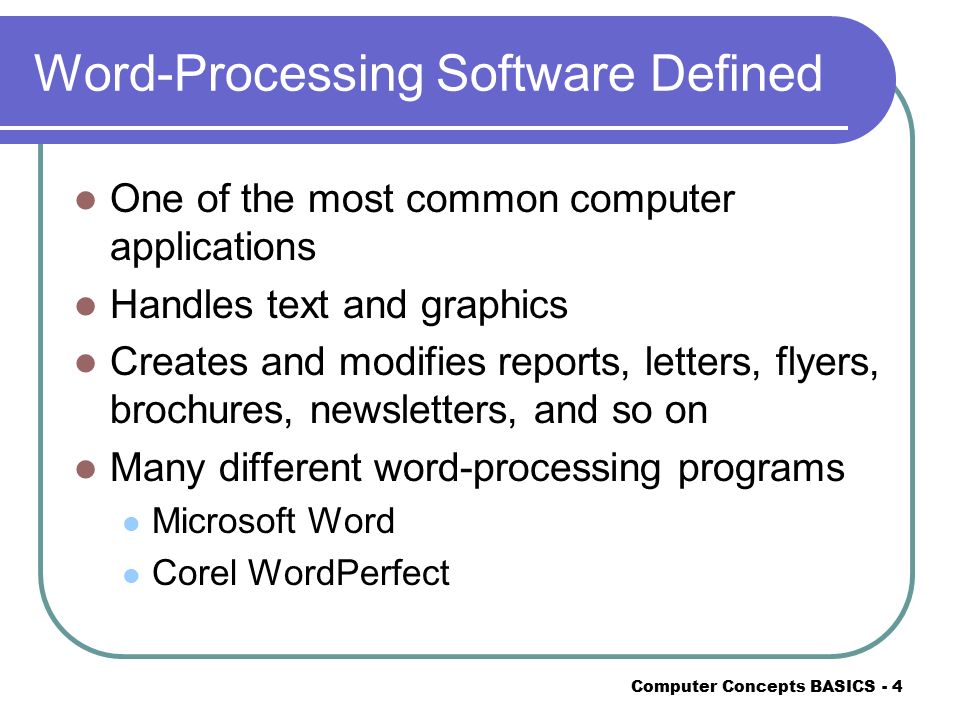 Word-Processing Software Defined

- One of the most common computer applications
- Handles text and graphics
- Creates and modifies reports, letters, flyers, brochures, newsletters, and so on
- Many different word-processing programs
  - Microsoft Word
  - Corel WordPerfect

Computer Concepts BASICS - 4